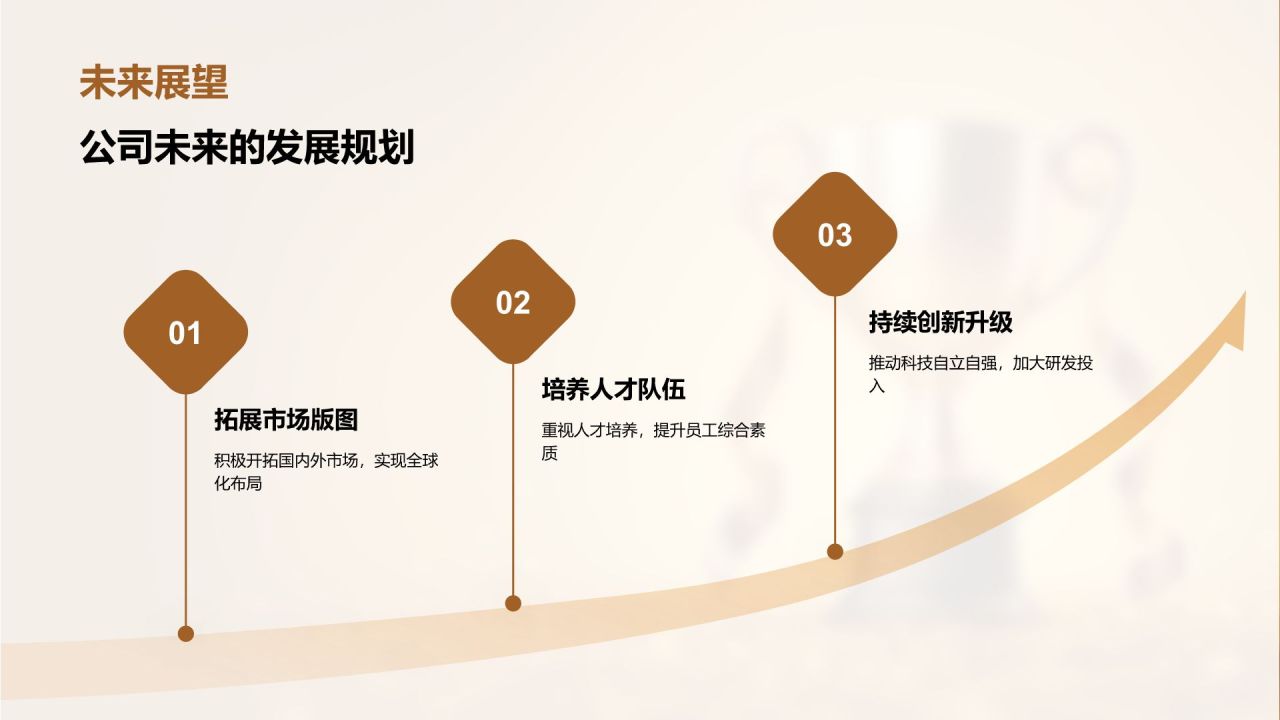 未来展望

公司未来的发展规划

01

拓展市场版图

积极开拓国内外市场，实现全球化布局

02

培养人才队伍

重视人才培养，提升员工综合素质

03

持续创新升级

推动科技自立自强，加大研发投入